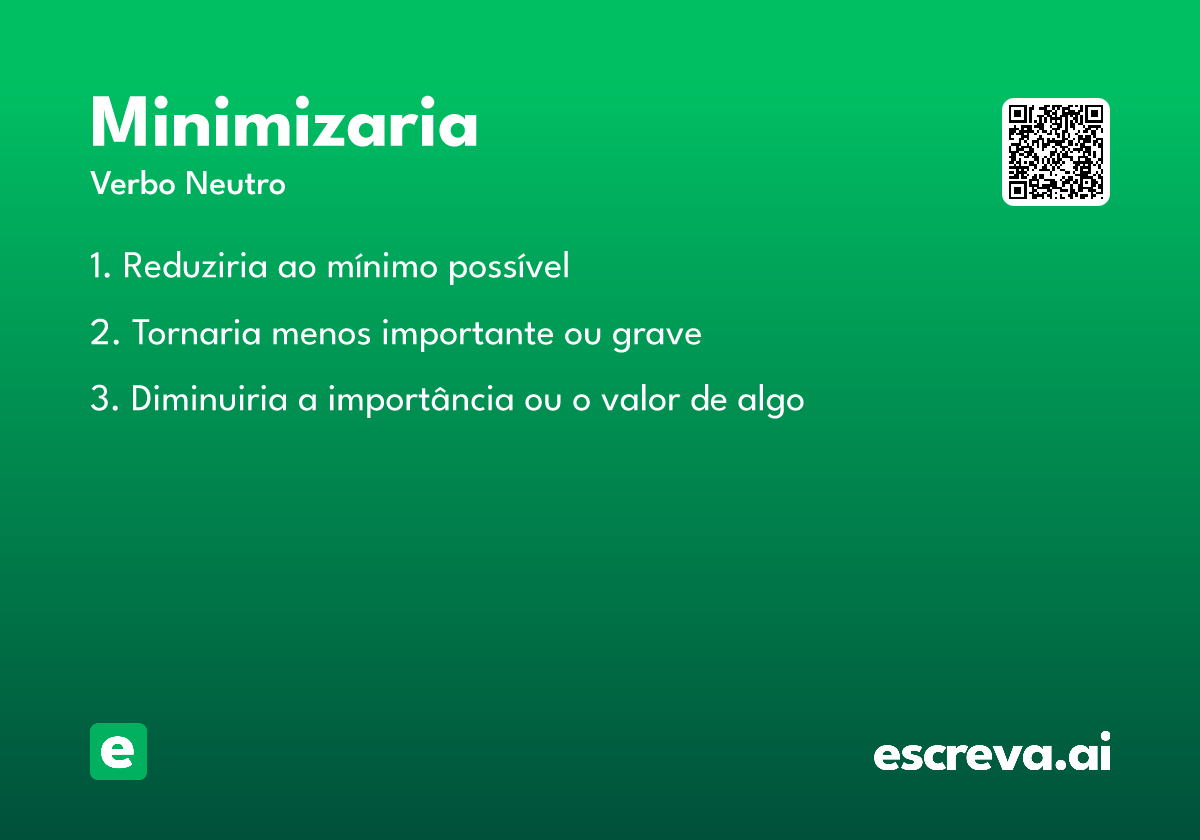 Minimizaria
Verbo Neutro

1. Reduziria ao mínimo possível

2. Tornaria menos importante ou grave

3. Diminuiria a importância ou o valor de algo

e

escreva.ai